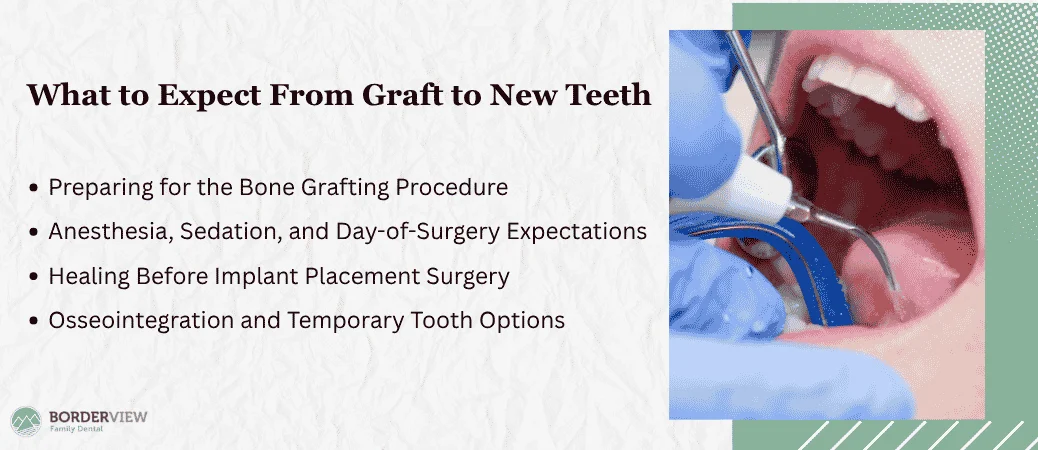 What to Expect From Graft to New Teeth

• Preparing for the Bone Grafting Procedure
• Anesthesia, Sedation, and Day-of-Surgery Expectations
• Healing Before Implant Placement Surgery
• Osseointegration and Temporary Tooth Options

BORDERVIEW
Family Dental